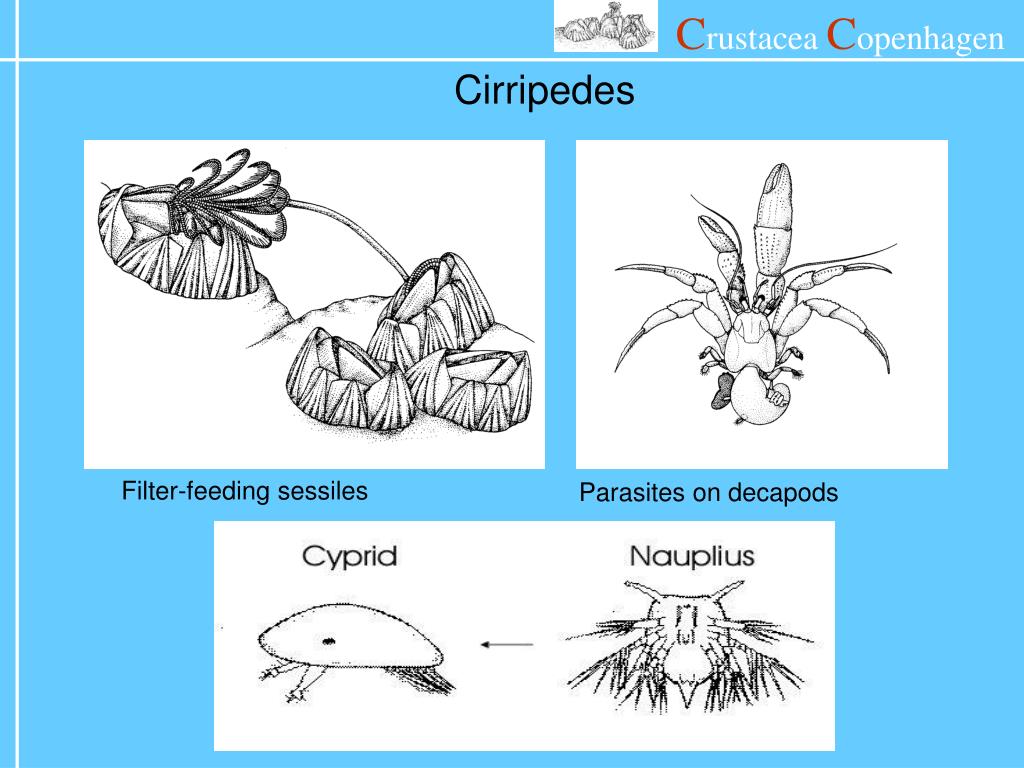 Crustacea Copenhagen

Cirripedes

Filter-feeding sessiles

Parasites on decapods

Cyprid

Nauplius